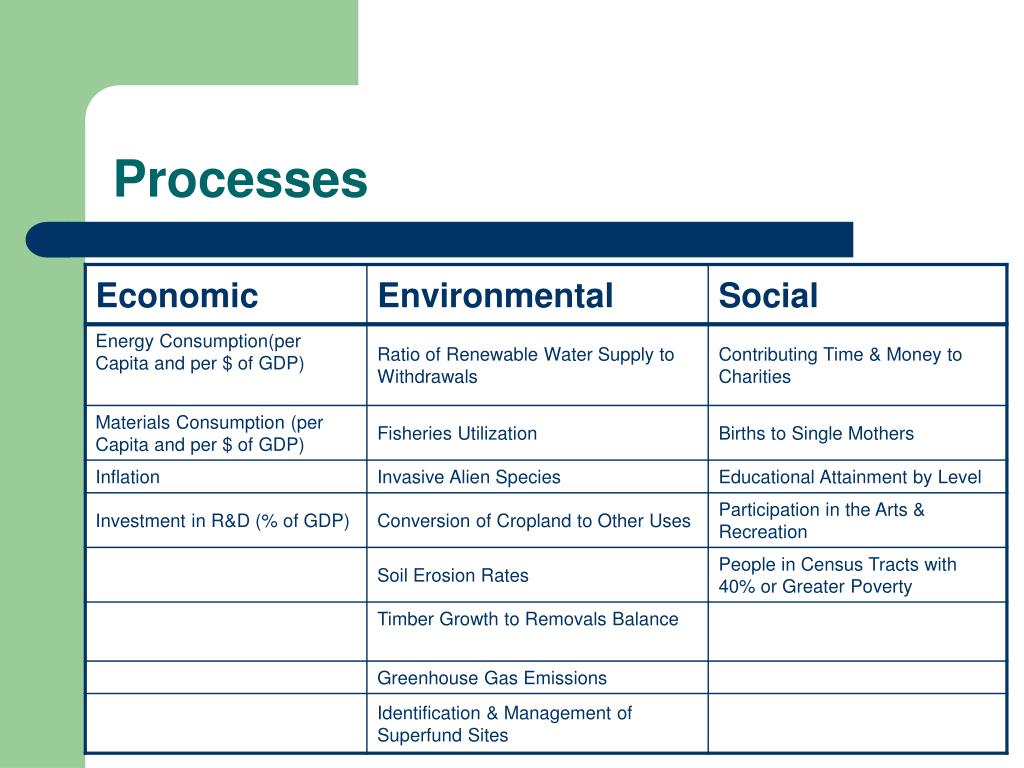 Processes

| Economic | Environmental | Social |
|---|---|---|
| Energy Consumption(per Capita and per \$ of GDP) | Ratio of Renewable Water Supply to Withdrawals | Contributing Time & Money to Charities |
| Materials Consumption (per Capita and per \$ of GDP) | Fisheries Utilization | Births to Single Mothers |
| Inflation | Invasive Alien Species | Educational Attainment by Level |
| Investment in R&D (% of GDP) | Conversion of Cropland to Other Uses | Participation in the Arts & Recreation |
| | Soil Erosion Rates | People in Census Tracts with 40% or Greater Poverty |
| | Timber Growth to Removals Balance | |
| | Greenhouse Gas Emissions | |
| | Identification & Management of Superfund Sites | |